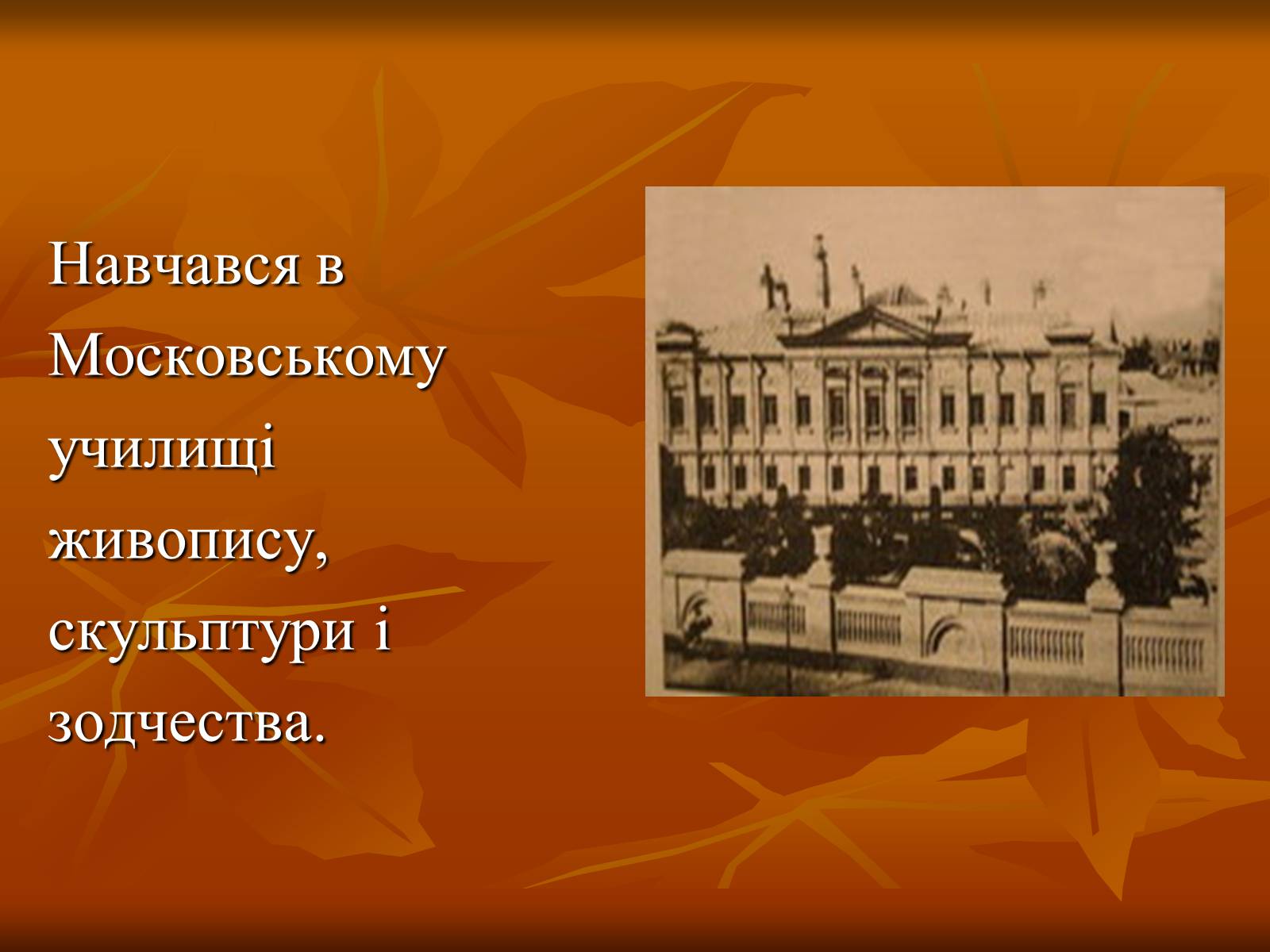 Навчався в Московському училищі живопису, скульптури і зодчества.